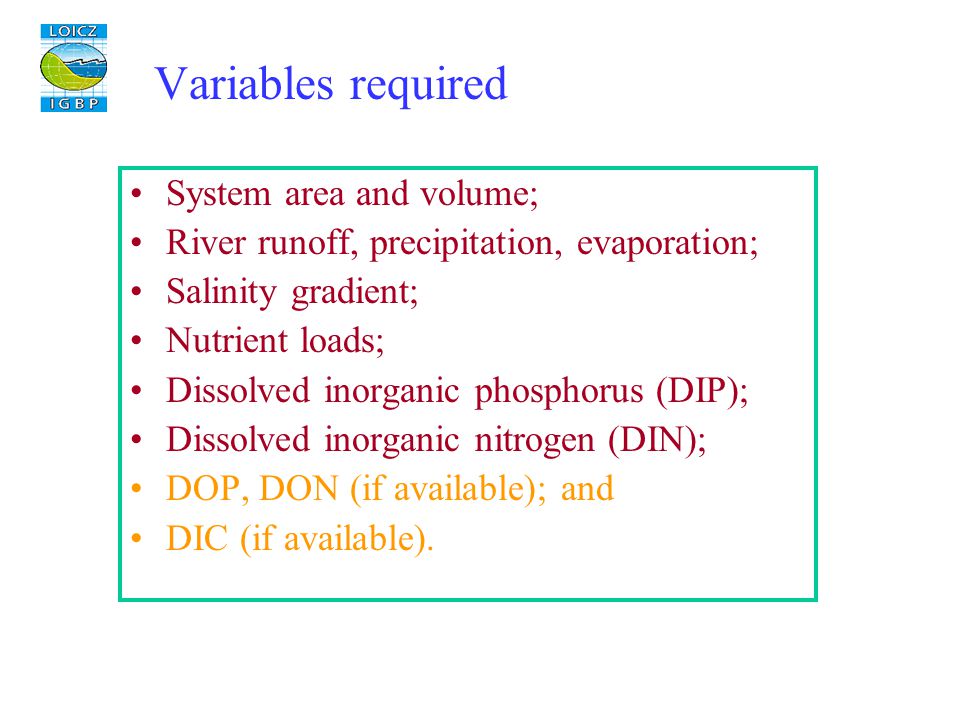 LOICZ
IGBP

Variables required

• System area and volume;
• River runoff, precipitation, evaporation;
• Salinity gradient;
• Nutrient loads;
• Dissolved inorganic phosphorus (DIP);
• Dissolved inorganic nitrogen (DIN);
• DOP, DON (if available); and
• DIC (if available).